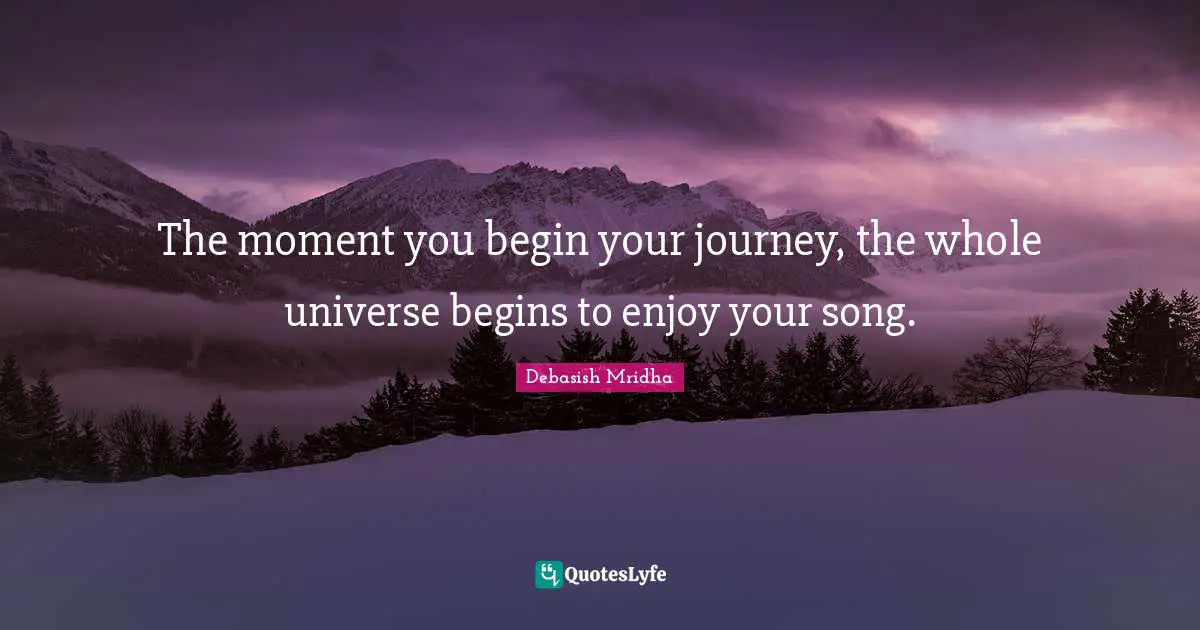 The moment you begin your journey, the whole universe begins to enjoy your song.

Debasish Mridha

QuotesLyfe